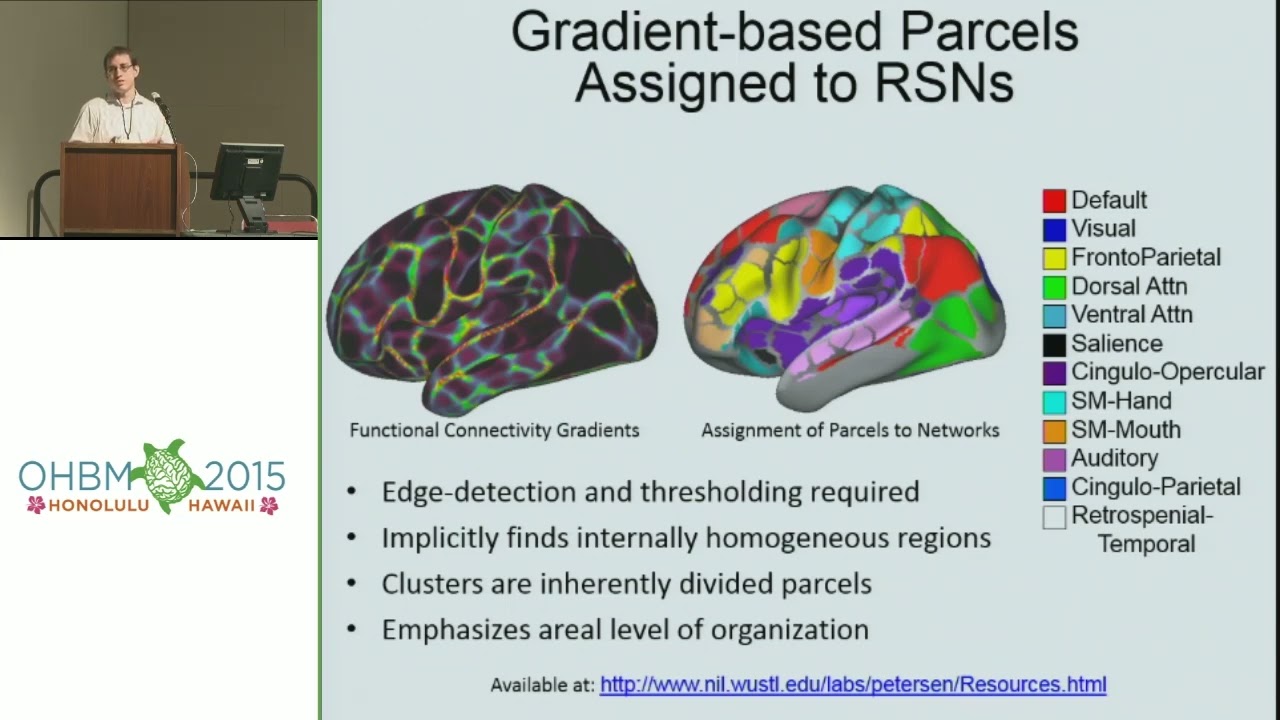 OHBM 2015
HONOLULU HAWAII

Gradient-based Parcels Assigned to RSNs

Functional Connectivity Gradients

Assignment of Parcels to Networks

Default
Visual
FrontoParietal
Dorsal Attn
Ventral Attn
Salience
Cingulo-Opercular
SM-Hand
SM-Mouth
Auditory
Cingulo-Parietal
Retrospenial-Temporal

• Edge-detection and thresholding required
• Implicitly finds internally homogeneous regions
• Clusters are inherently divided parcels
• Emphasizes areal level of organization

Available at: http://www.nil.wustl.edu/labs/petersen/Resources.html